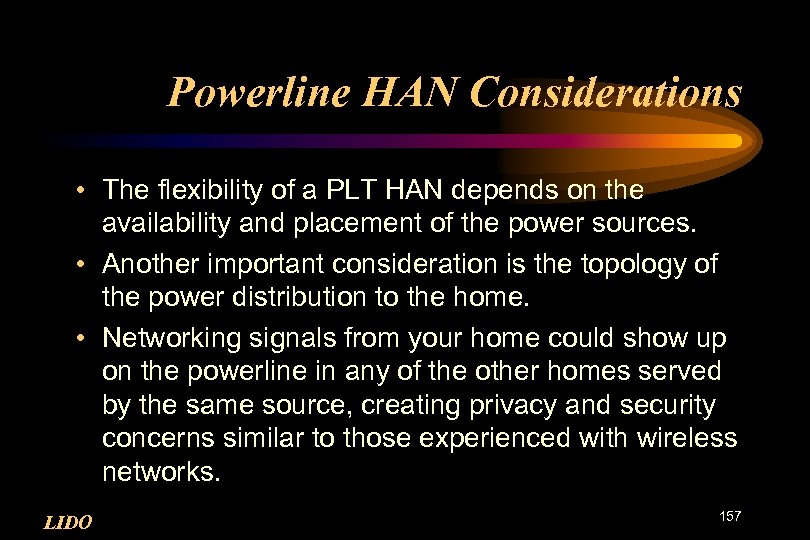 Powerline HAN Considerations

• The flexibility of a PLT HAN depends on the availability and placement of the power sources.

• Another important consideration is the topology of the power distribution to the home.

• Networking signals from your home could show up on the powerline in any of the other homes served by the same source, creating privacy and security concerns similar to those experienced with wireless networks.

LIDO

157